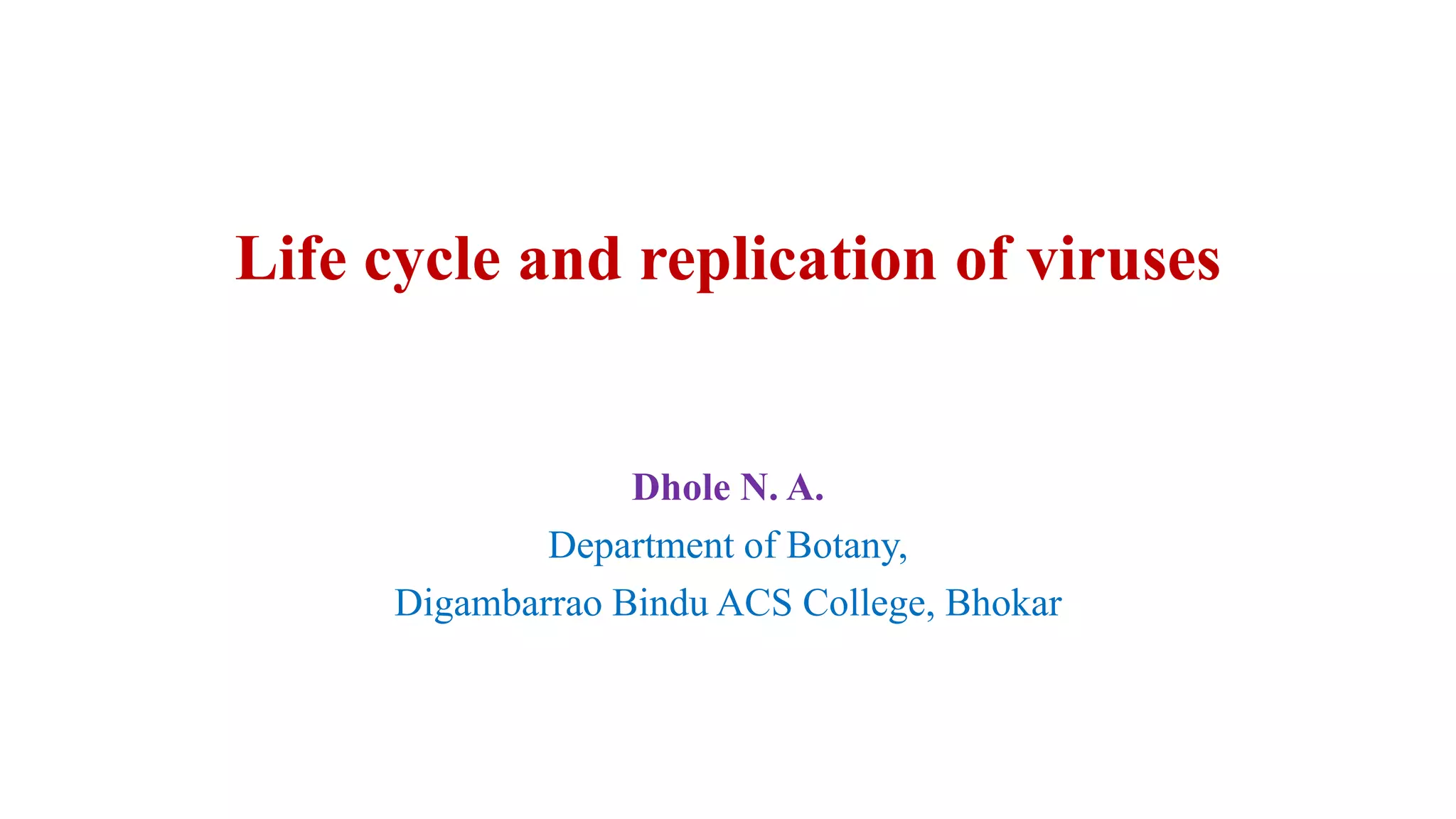 Life cycle and replication of viruses

Dhole N. A.
Department of Botany,
Digambarrao Bindu ACS College, Bhokar